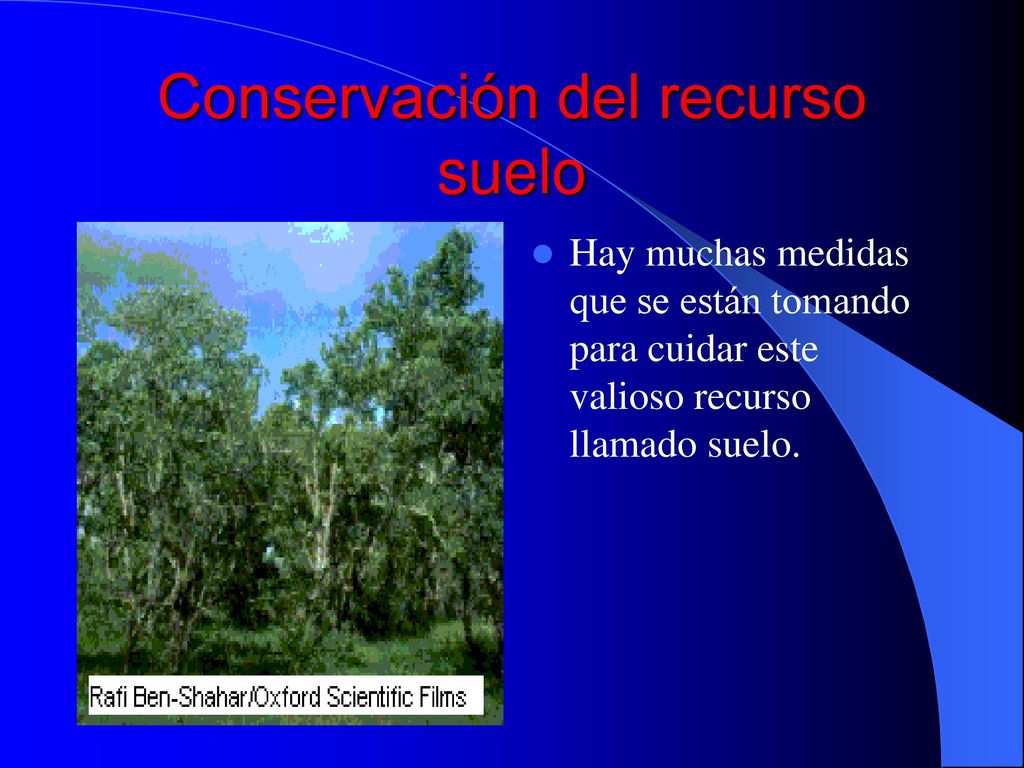 Conservación del recurso suelo

Rafi Ben-Shahar/Oxford Scientific Films

Hay muchas medidas que se están tomando para cuidar este valioso recurso llamado suelo.